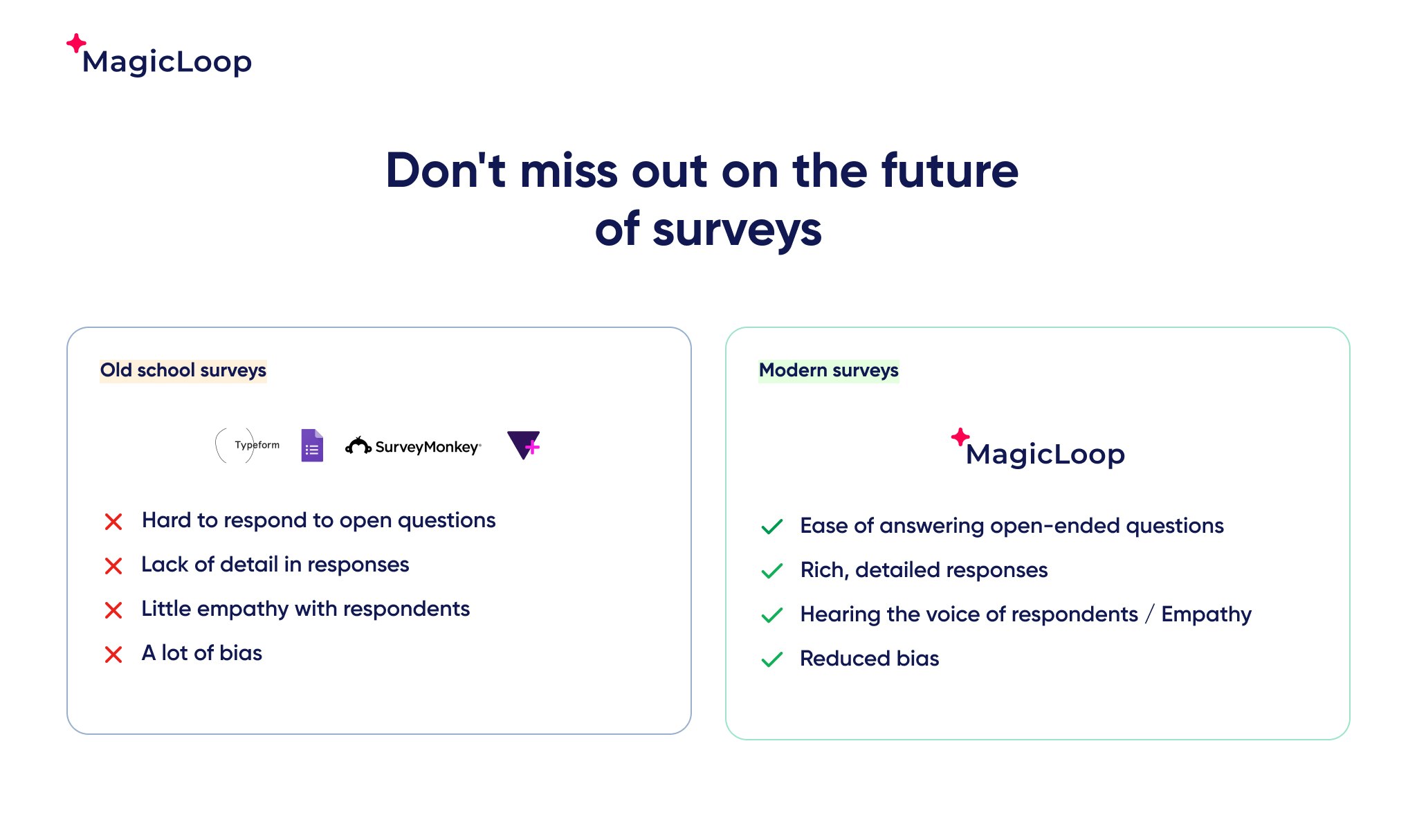 MagicLoop

Don't miss out on the future of surveys

Old school surveys

Typeform SurveyMonkey

Hard to respond to open questions

Lack of detail in responses

Little empathy with respondents

A lot of bias

Modern surveys

MagicLoop

Ease of answering open-ended questions

Rich, detailed responses

Hearing the voice of respondents / Empathy

Reduced bias